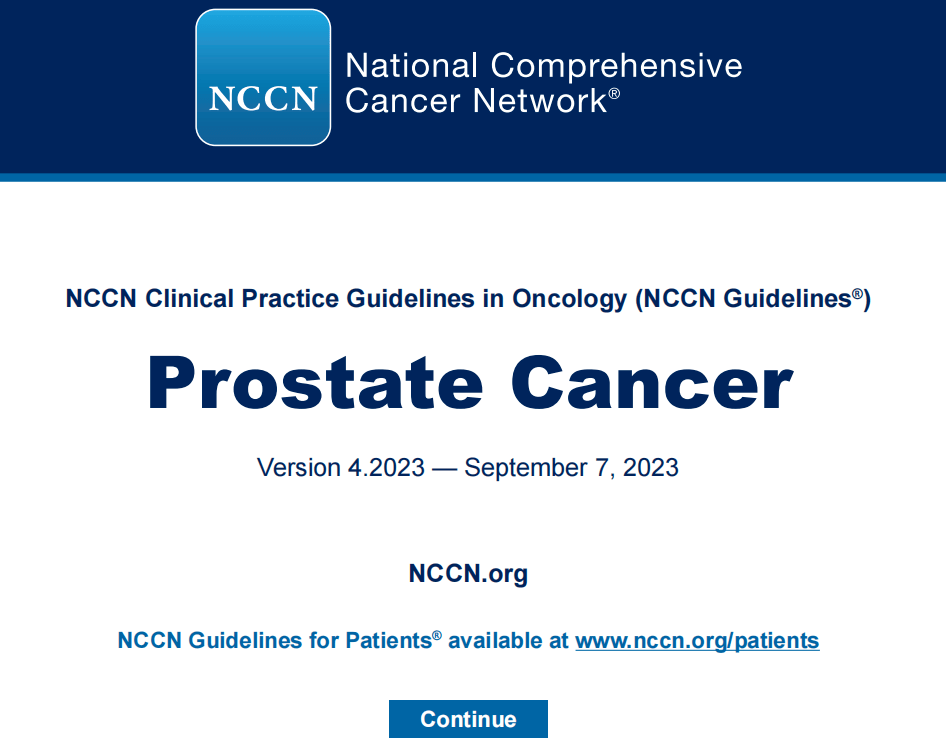 NCCN

National Comprehensive Cancer Network®

NCCN Clinical Practice Guidelines in Oncology (NCCN Guidelines®)

Prostate Cancer

Version 4.2023 — September 7, 2023

NCCN.org

NCCN Guidelines for Patients® available at www.nccn.org/patients

Continue